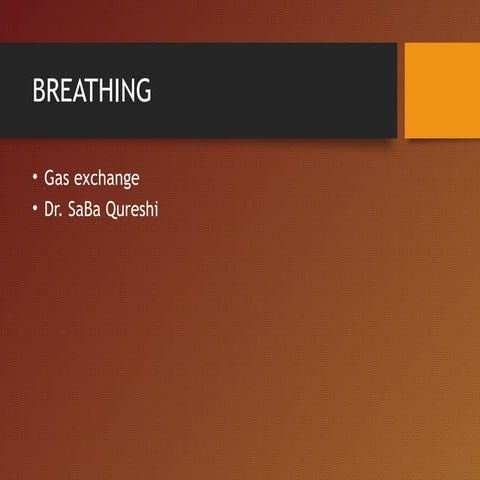 BREATHING

• Gas exchange
• Dr. SaBa Qureshi